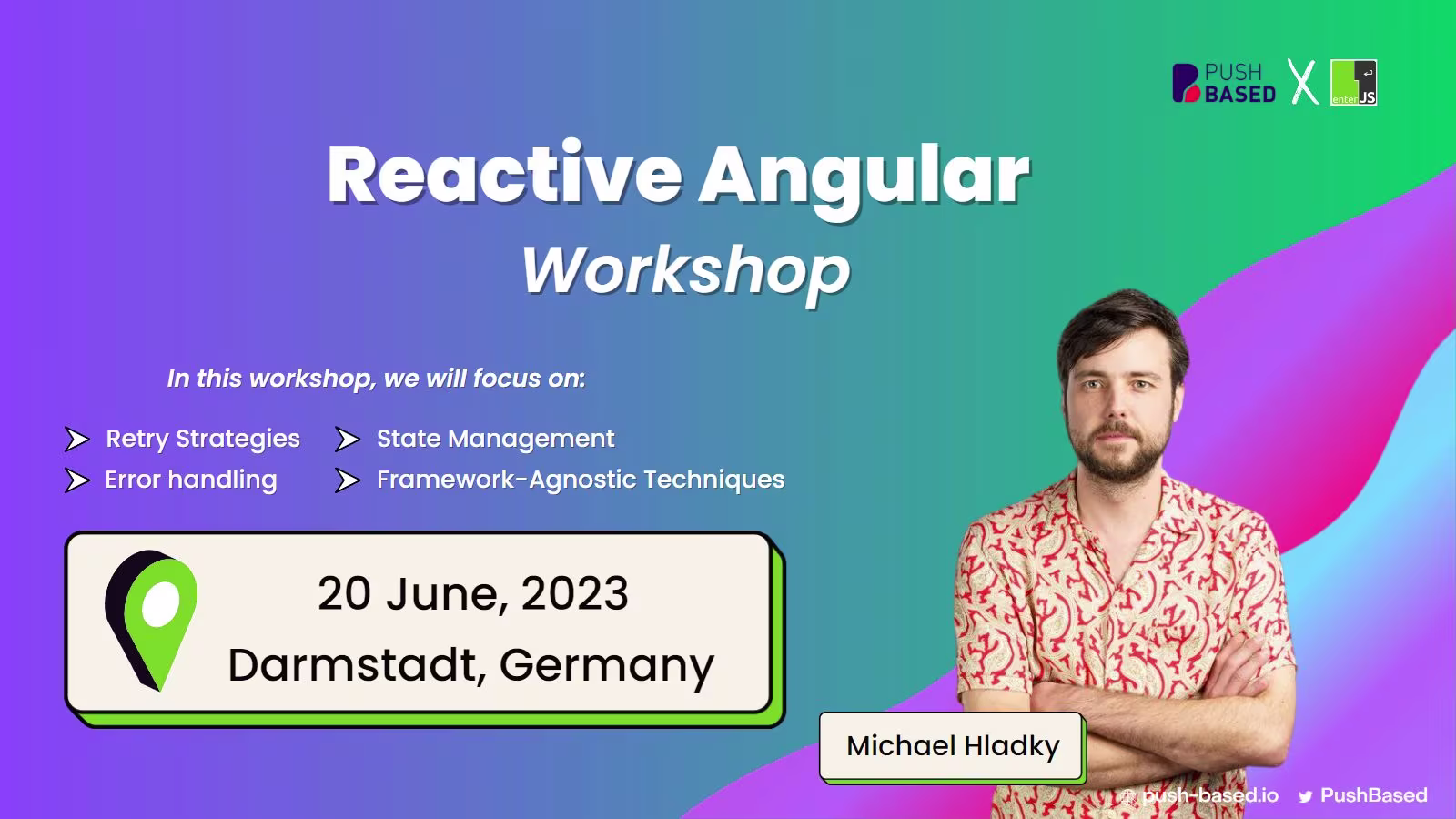 PUSH BASED X enter JS

Reactive Angular
Workshop

In this workshop, we will focus on:

Retry Strategies
Error handling
State Management
Framework-Agnostic Techniques

20 June, 2023
Darmstadt, Germany

Michael Hladky

push-based.io PushBased